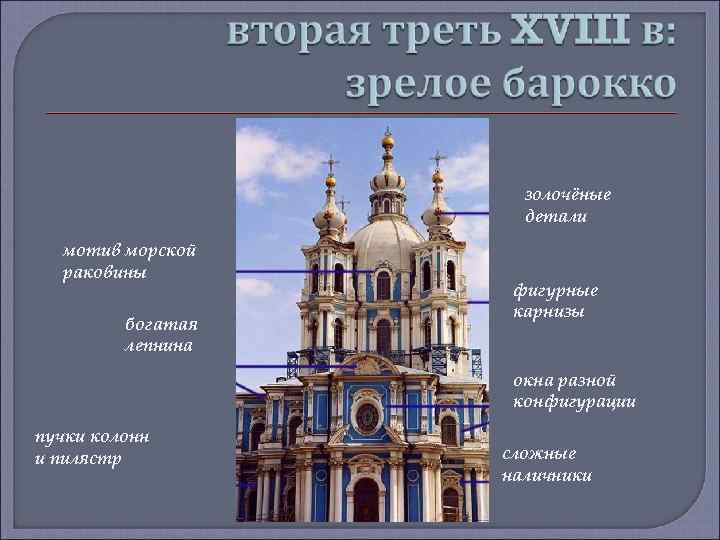 вторая треть XVIII в: зрелое барокко

мотив морской раковины

богатая лепнина

пучки колонн и пилястр

золочёные детали

фигурные карнизы

окна разной конфигурации

сложные наличники